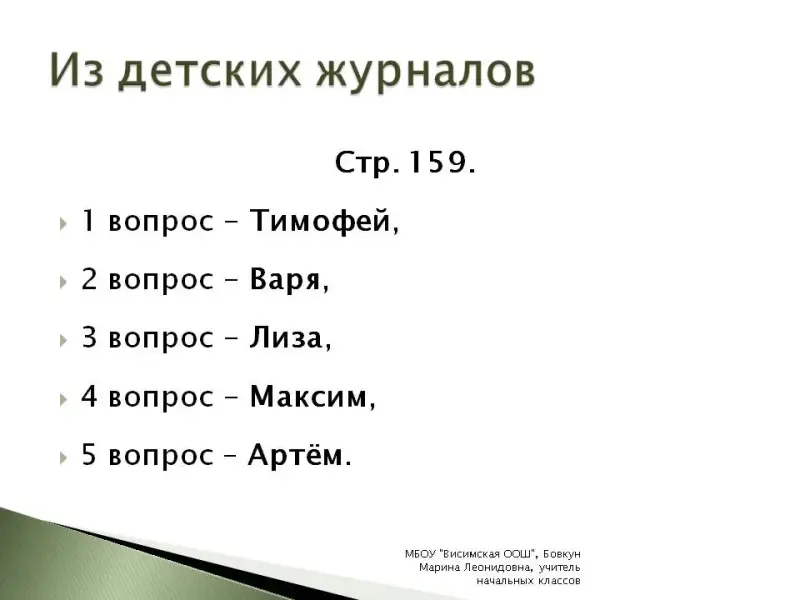 Из детских журналов

Стр. 159.

1 вопрос – Тимофей,

2 вопрос – Варя,

3 вопрос – Лиза,

4 вопрос – Максим,

5 вопрос – Артём.

МБОУ "Висимская ООШ", Бовкун Марина Леонидовна, учитель начальных классов